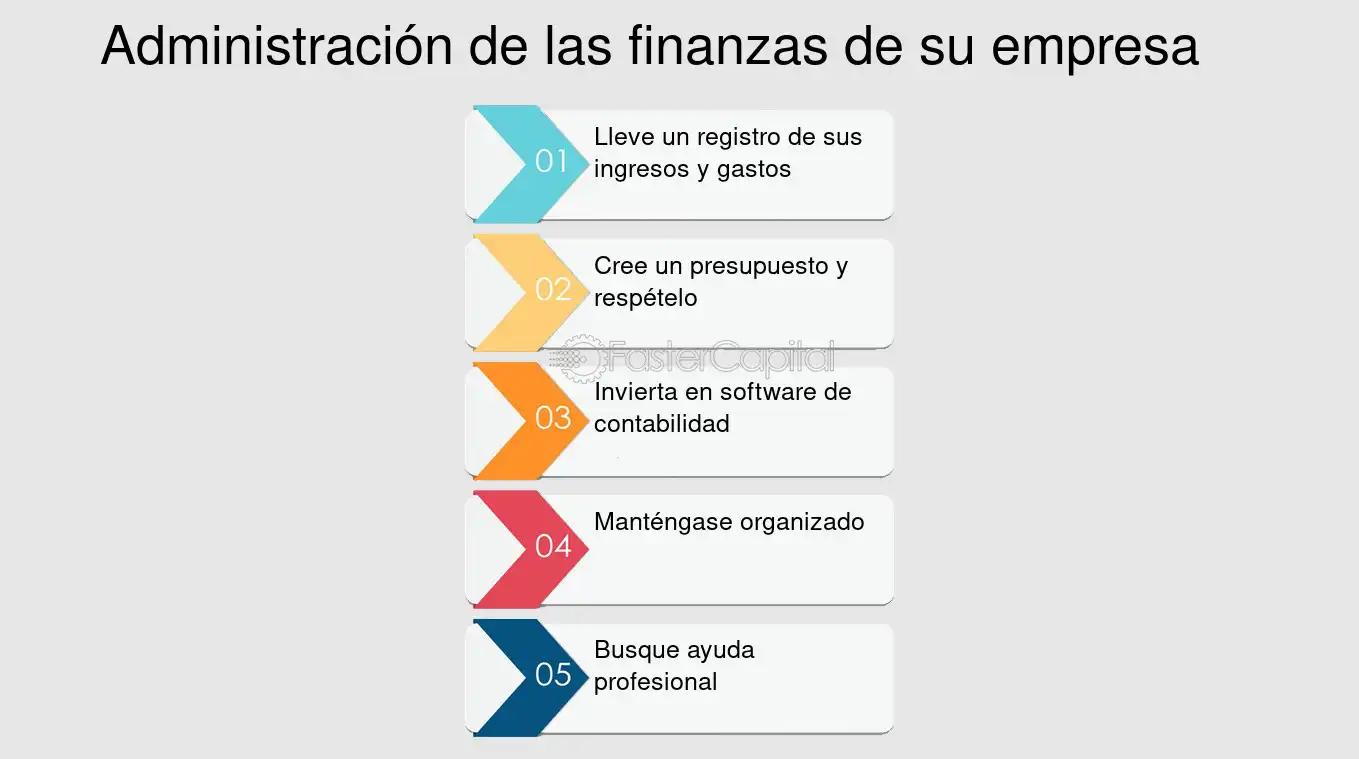 Administración de las finanzas de su empresa

01 Lleve un registro de sus ingresos y gastos

02 Cree un presupuesto y respételo

FasterCapital

03 Invierta en software de contabilidad

04 Manténgase organizado

05 Busque ayuda profesional